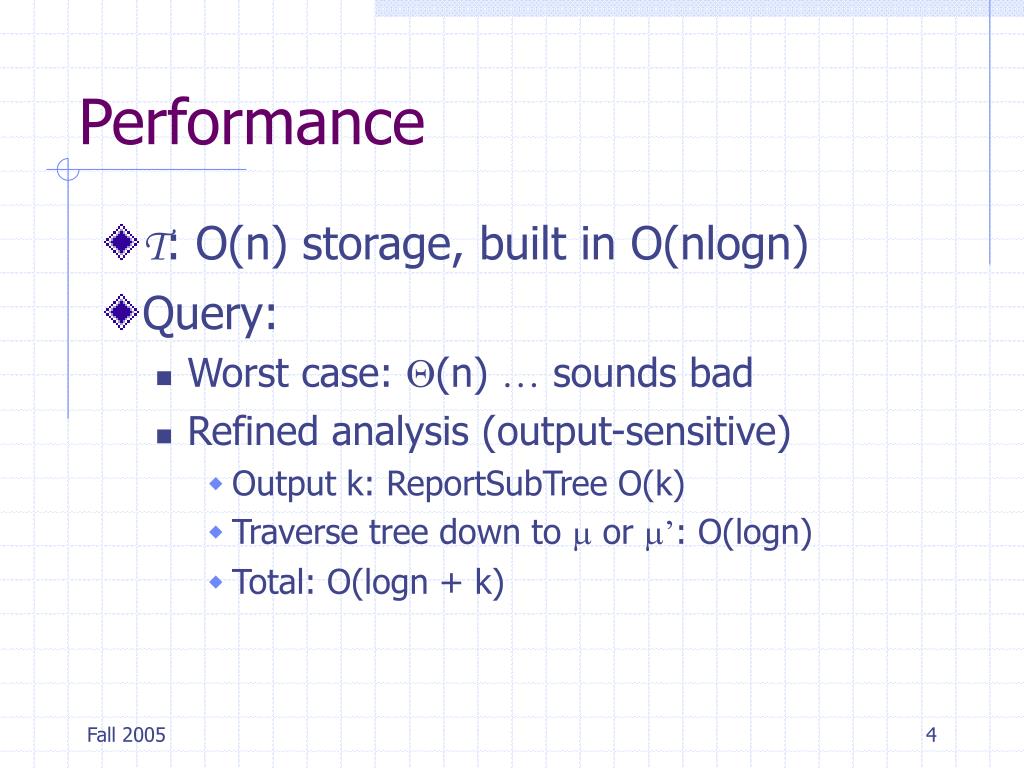 Performance

$\mathcal{T}$: O(n) storage, built in O(nlogn)

Query:

Worst case: $\Theta$(n) … sounds bad

Refined analysis (output-sensitive)

Output k: ReportSubTree O(k)

Traverse tree down to $\mu$ or $\mu'$: O(logn)

Total: O(logn + k)

Fall 2005

4